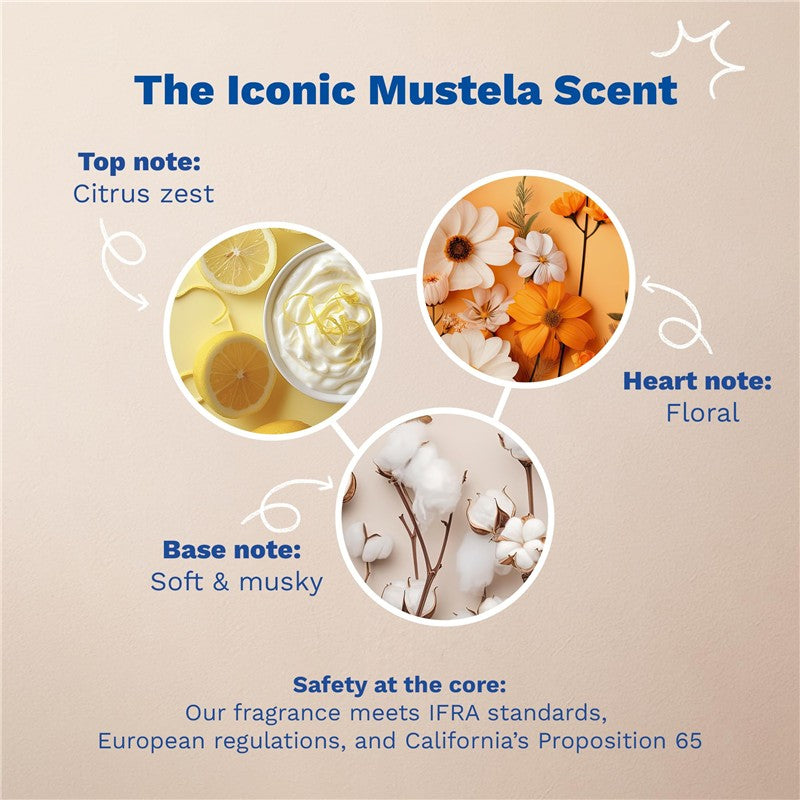 The Iconic Mustela Scent

Top note:
Citrus zest

Heart note:
Floral

Base note:
Soft & musky

Safety at the core:
Our fragrance meets IFRA standards, European regulations, and California's Proposition 65